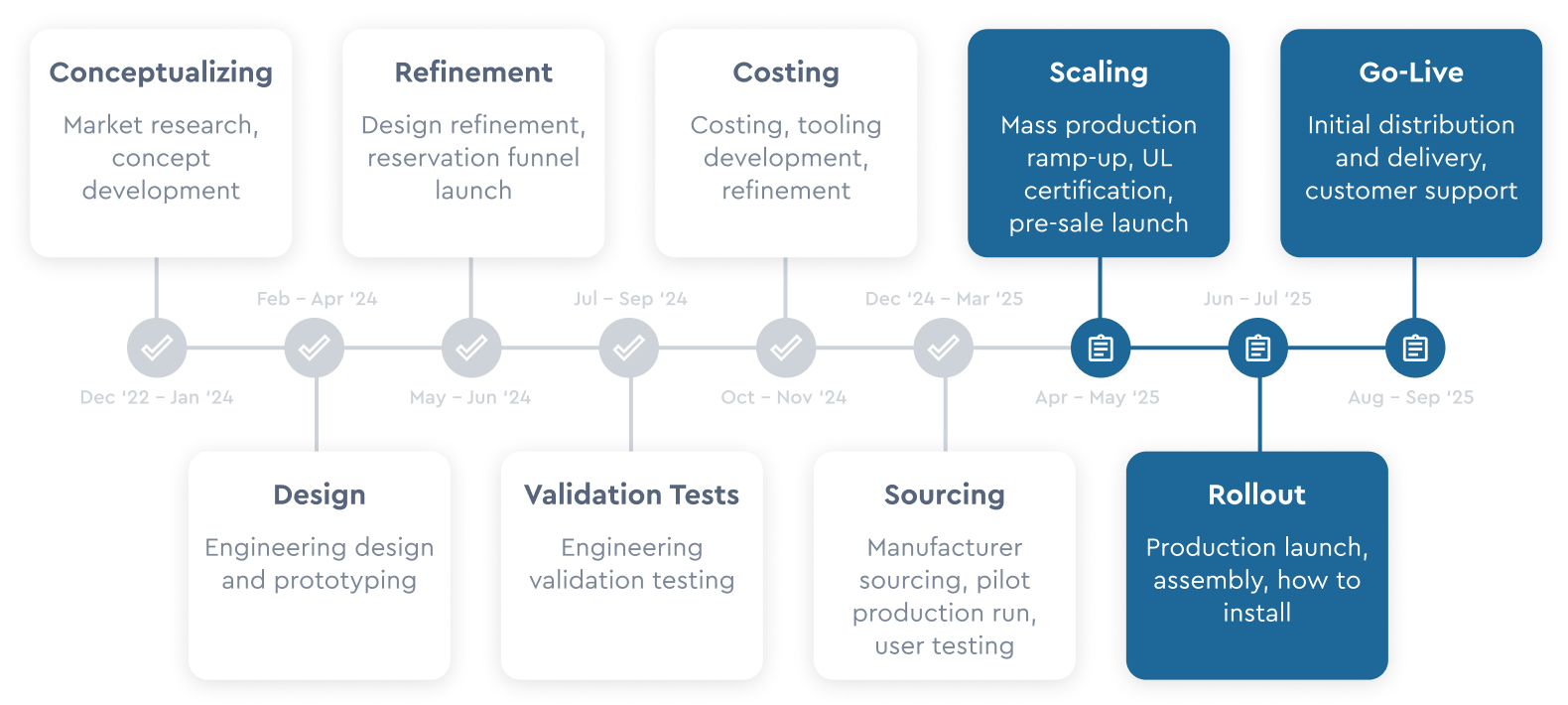 Conceptualizing
Market research, concept development

Refinement
Design refinement, reservation funnel launch

Costing
Costing, tooling development, refinement

Scaling
Mass production ramp-up, UL certification, pre-sale launch

Go-Live
Initial distribution and delivery, customer support

Feb – Apr '24

Jul – Sep '24

Dec '24 – Mar '25

Jun – Jul '25

Dec '22 – Jan '24

May – Jun '24

Oct – Nov '24

Apr – May '25

Aug – Sep '25

Design
Engineering design and prototyping

Validation Tests
Engineering validation testing

Sourcing
Manufacturer sourcing, pilot production run, user testing

Rollout
Production launch, assembly, how to install